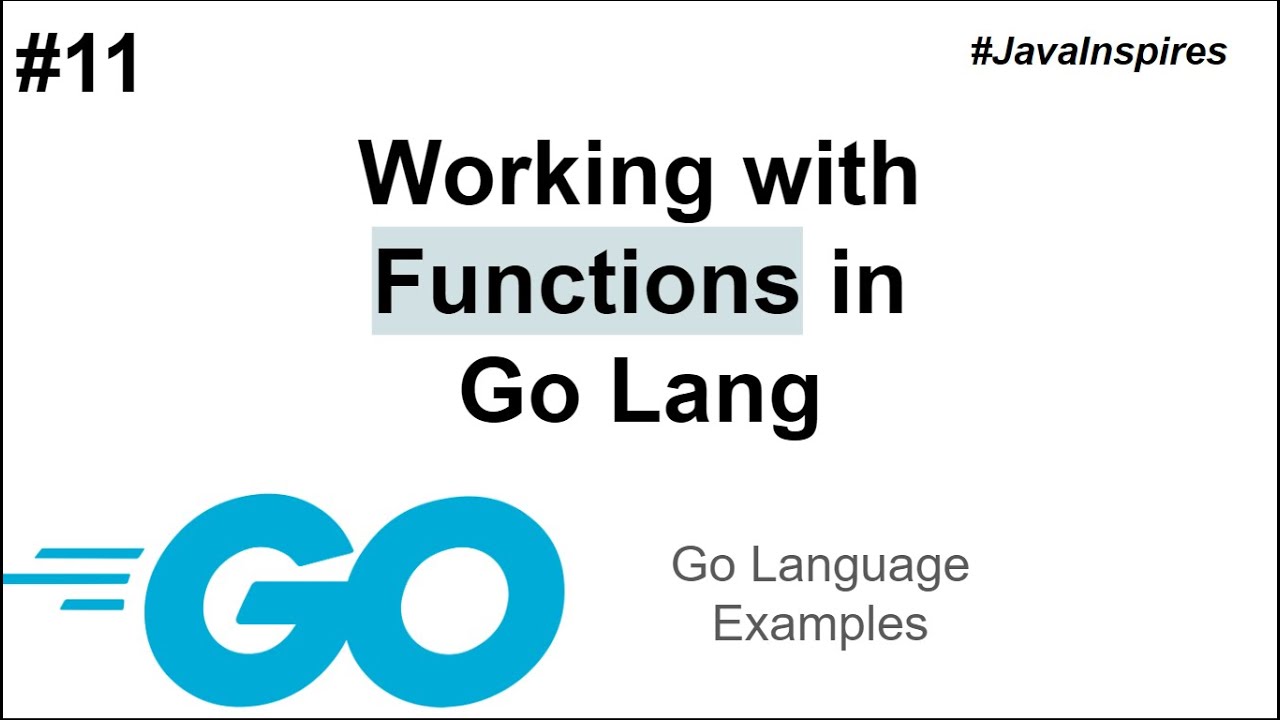 #11

#JavaInspires

Working with Functions in Go Lang

GO

Go Language Examples